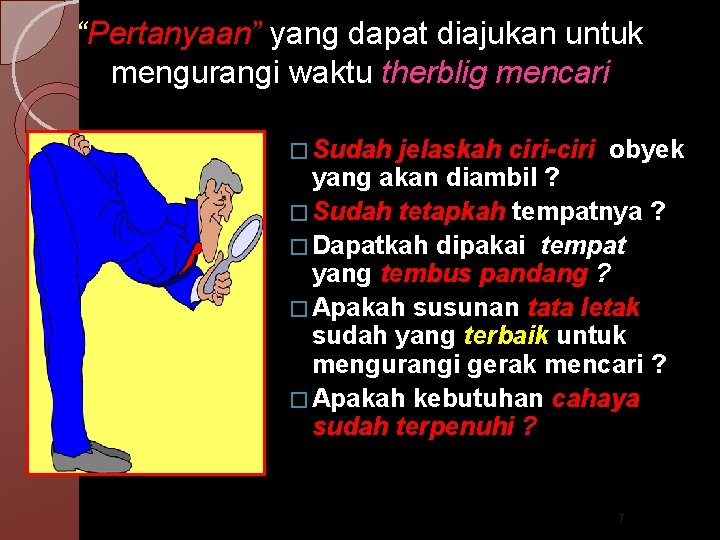 "Pertanyaan" yang dapat diajukan untuk mengurangi waktu therblig mencari

□ Sudah jelaskah ciri-ciri obyek yang akan diambil ?
□ Sudah tetapkah tempatnya ?
□ Dapatkah dipakai tempat yang tembus pandang ?
□ Apakah susunan tata letak sudah yang terbaik untuk mengurangi gerak mencari ?
□ Apakah kebutuhan cahaya sudah terpenuhi ?

7